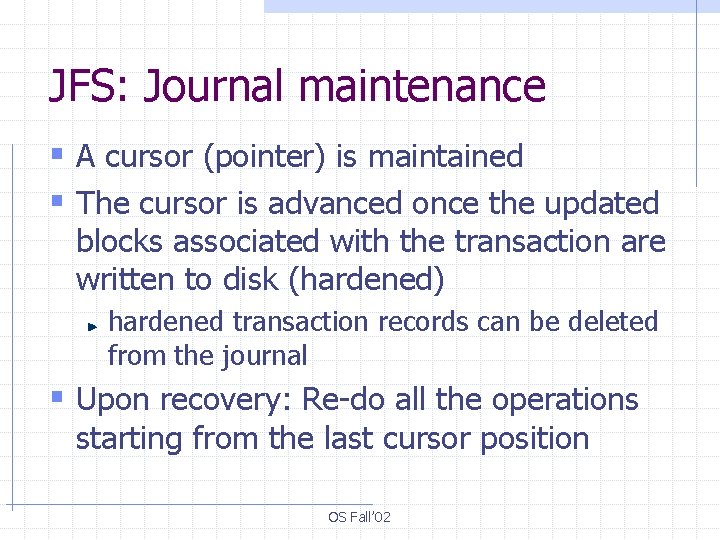 JFS: Journal maintenance

A cursor (pointer) is maintained

The cursor is advanced once the updated blocks associated with the transaction are written to disk (hardened)

hardened transaction records can be deleted from the journal

Upon recovery: Re-do all the operations starting from the last cursor position

OS Fall'02